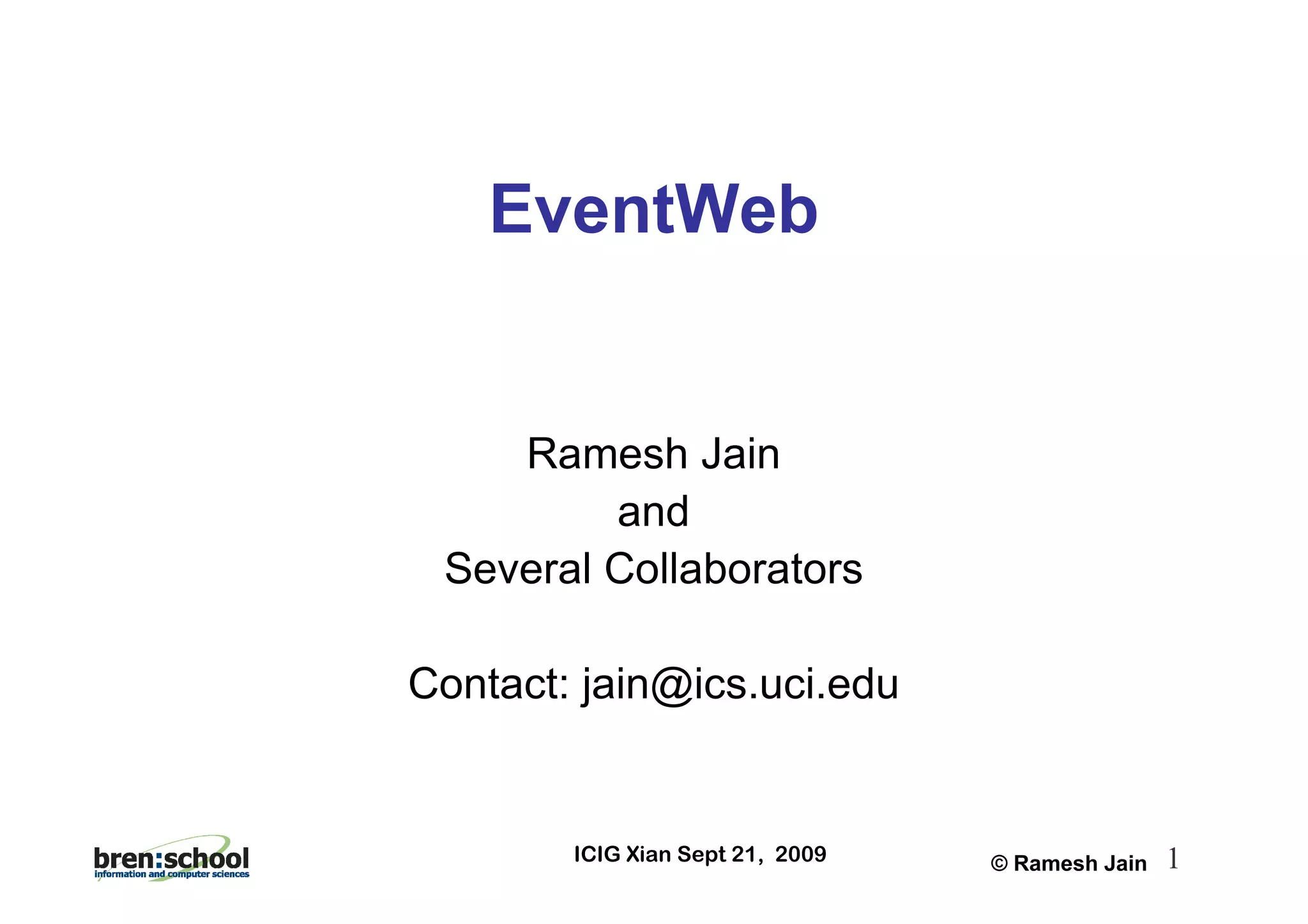 EventWeb

Ramesh Jain
and
Several Collaborators

Contact: jain@ics.uci.edu

bren:school
information and computer sciences

ICIG Xian Sept 21, 2009

© Ramesh Jain 1